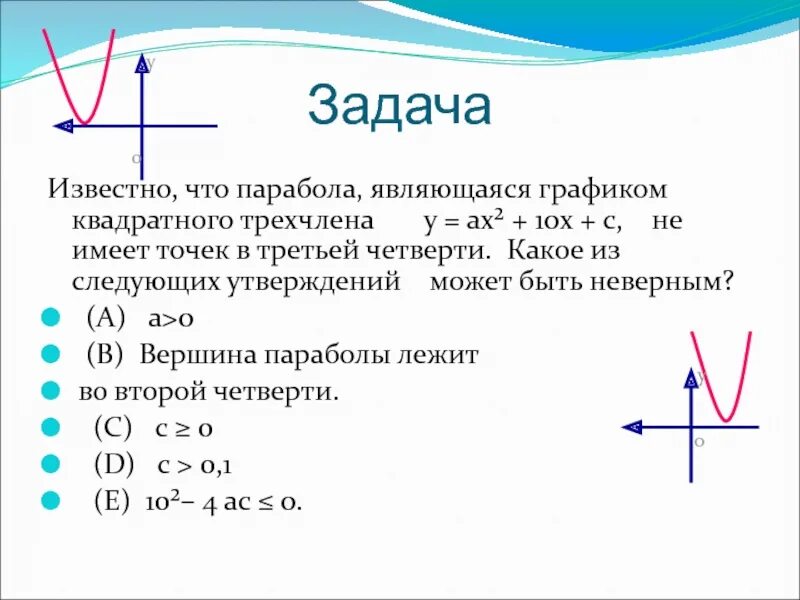 y
o

Задача

Известно, что парабола, являющаяся графиком квадратного трехчлена $y = ax^2 + 10x + c$, не имеет точек в третьей четверти. Какое из следующих утверждений может быть неверным?

(A) $a>0$

(B) Вершина параболы лежит

во второй четверти.

(C) $c \geq 0$

(D) $c > 0,1$

(E) $10^2 - 4ac \leq 0$.

y
o